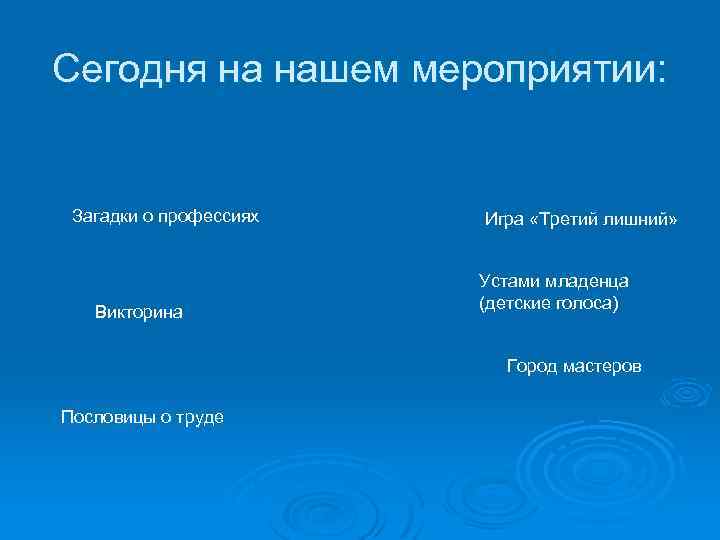 Сегодня на нашем мероприятии:

Загадки о профессиях

Викторина

Пословицы о труде

Игра «Третий лишний»

Устами младенца (детские голоса)

Город мастеров